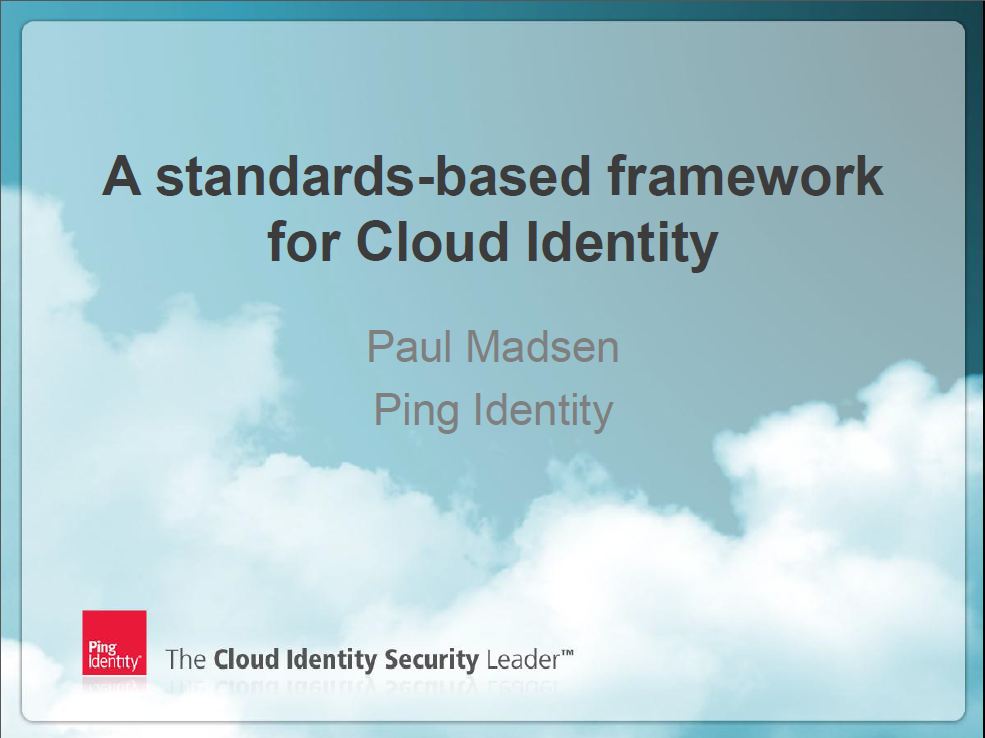 A standards-based framework for Cloud Identity

Paul Madsen

Ping Identity

Ping Identity

The Cloud Identity Security Leader™